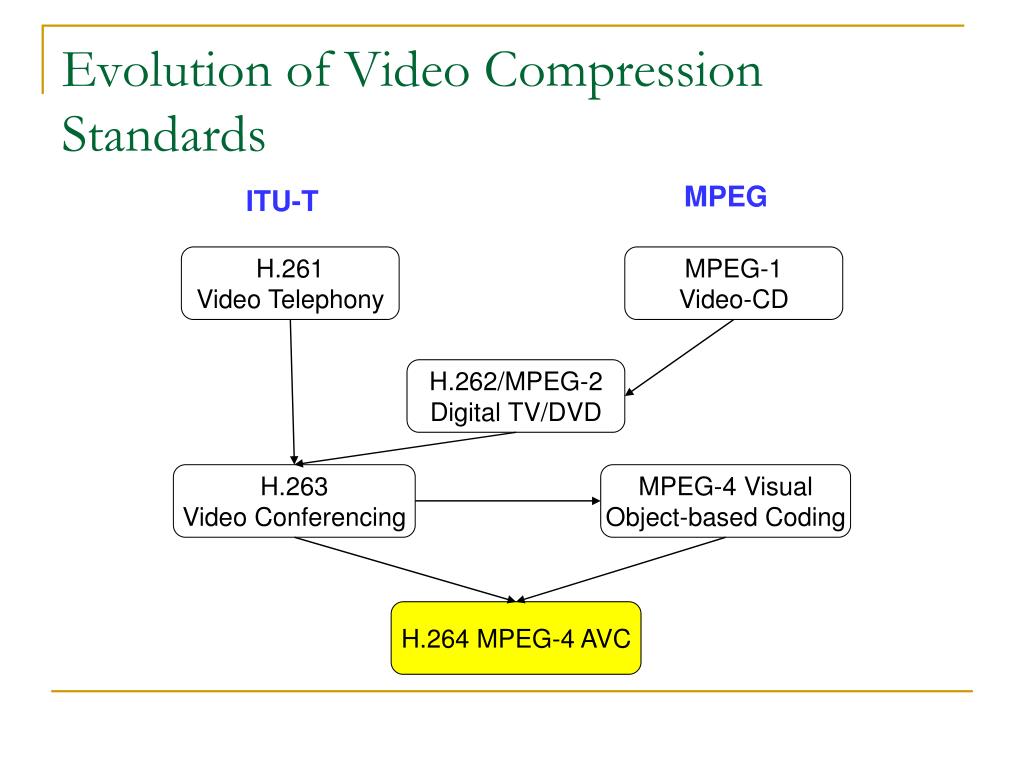 Evolution of Video Compression Standards

ITU-T

MPEG

H.261
Video Telephony

MPEG-1
Video-CD

H.262/MPEG-2
Digital TV/DVD

H.263
Video Conferencing

MPEG-4 Visual
Object-based Coding

H.264 MPEG-4 AVC